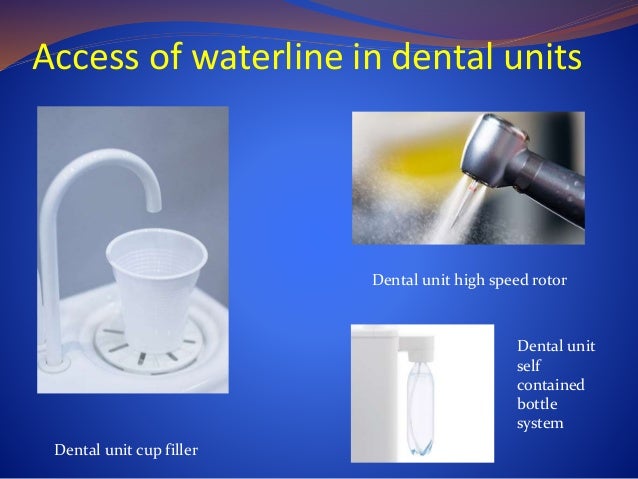 Access of waterline in dental units

Dental unit high speed rotor

Dental unit self contained bottle system

Dental unit cup filler